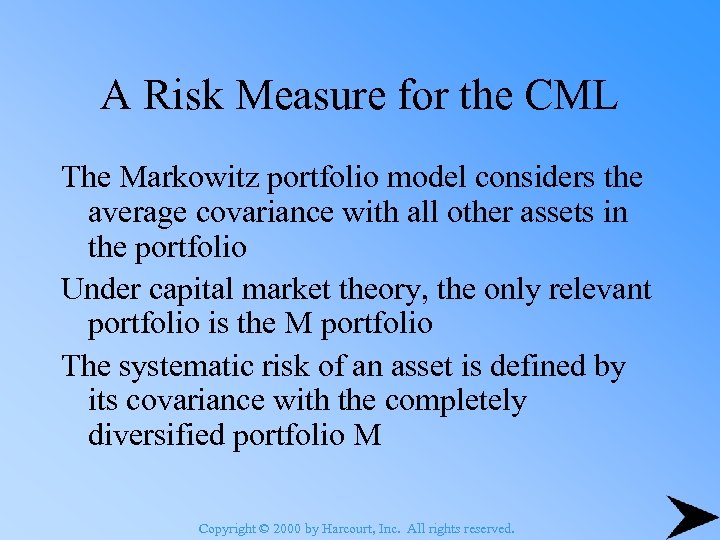 A Risk Measure for the CML

The Markowitz portfolio model considers the average covariance with all other assets in the portfolio

Under capital market theory, the only relevant portfolio is the M portfolio

The systematic risk of an asset is defined by its covariance with the completely diversified portfolio M

Copyright © 2000 by Harcourt, Inc. All rights reserved.